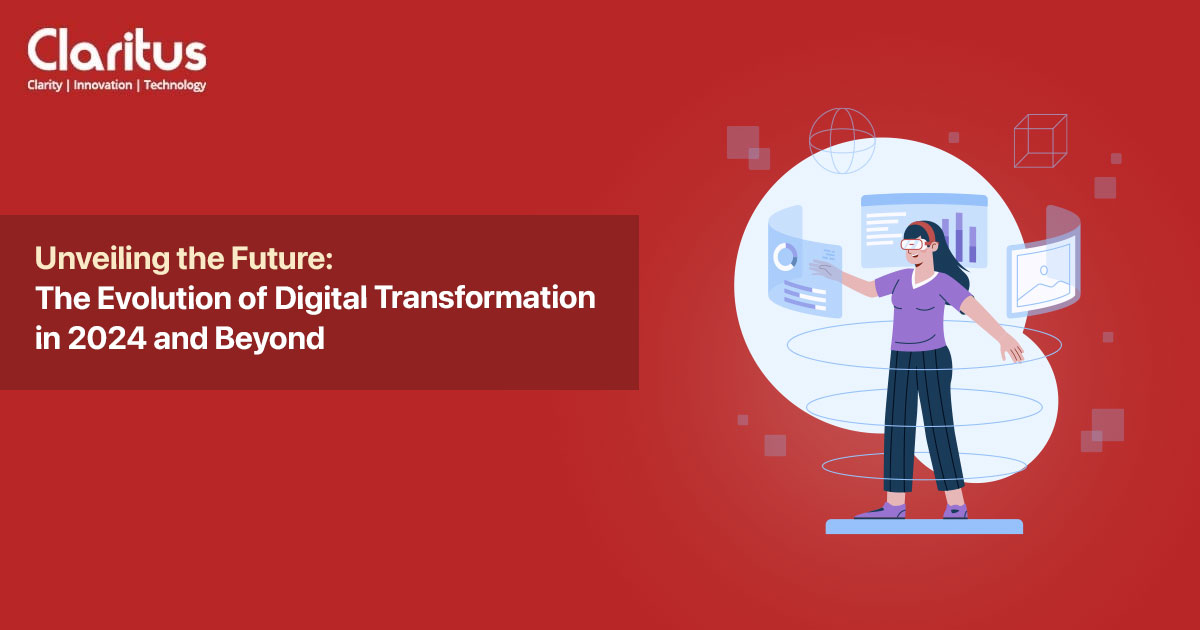 Claritus
Clarity | Innovation | Technology

Unveiling the Future:
The Evolution of Digital Transformation in 2024 and Beyond